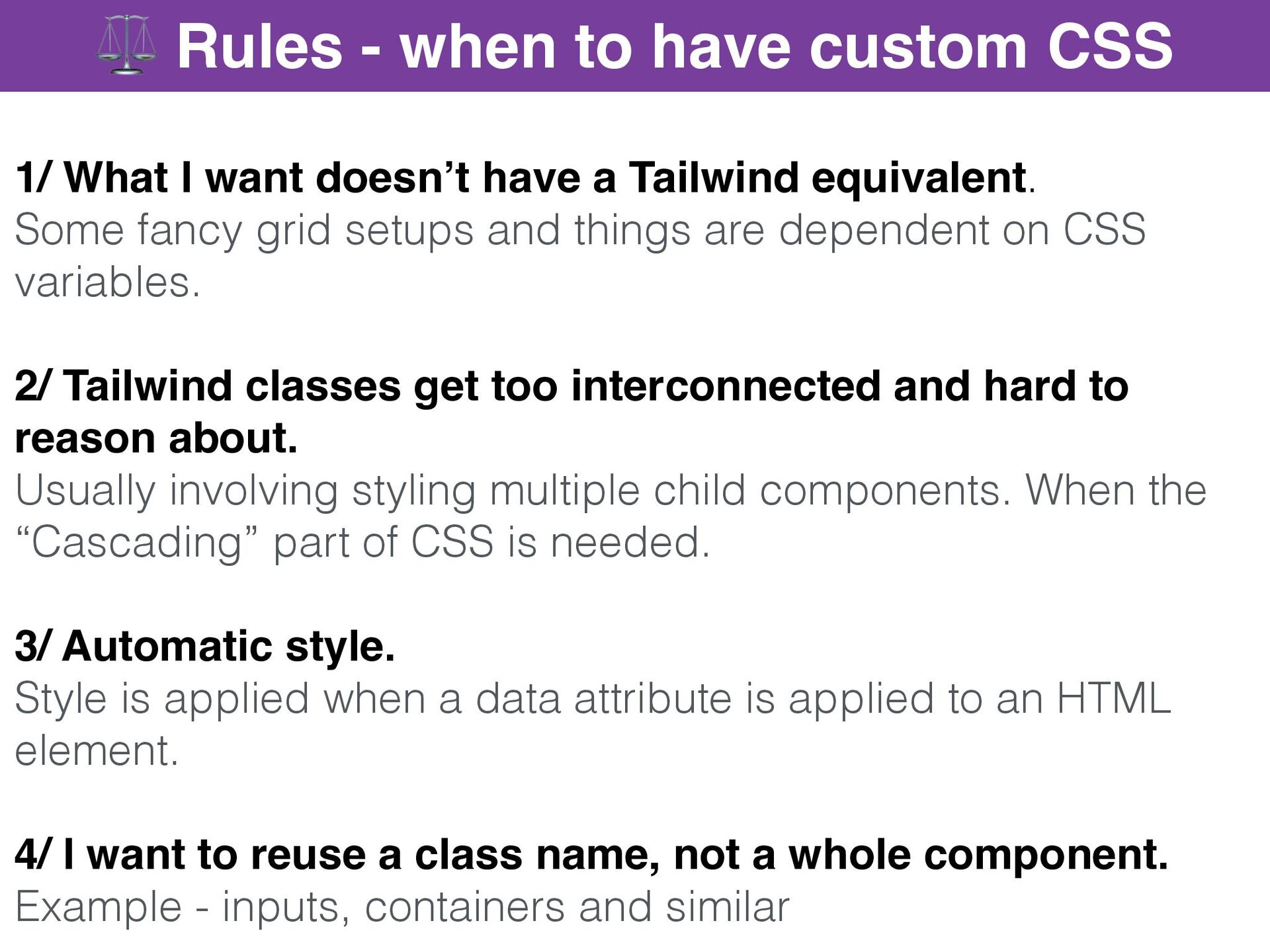 ⚖️ Rules - when to have custom CSS

1/ What I want doesn’t have a Tailwind equivalent.
Some fancy grid setups and things are dependent on CSS variables.

2/ Tailwind classes get too interconnected and hard to reason about.
Usually involving styling multiple child components. When the “Cascading” part of CSS is needed.

3/ Automatic style.
Style is applied when a data attribute is applied to an HTML element.

4/ I want to reuse a class name, not a whole component.
Example - inputs, containers and similar